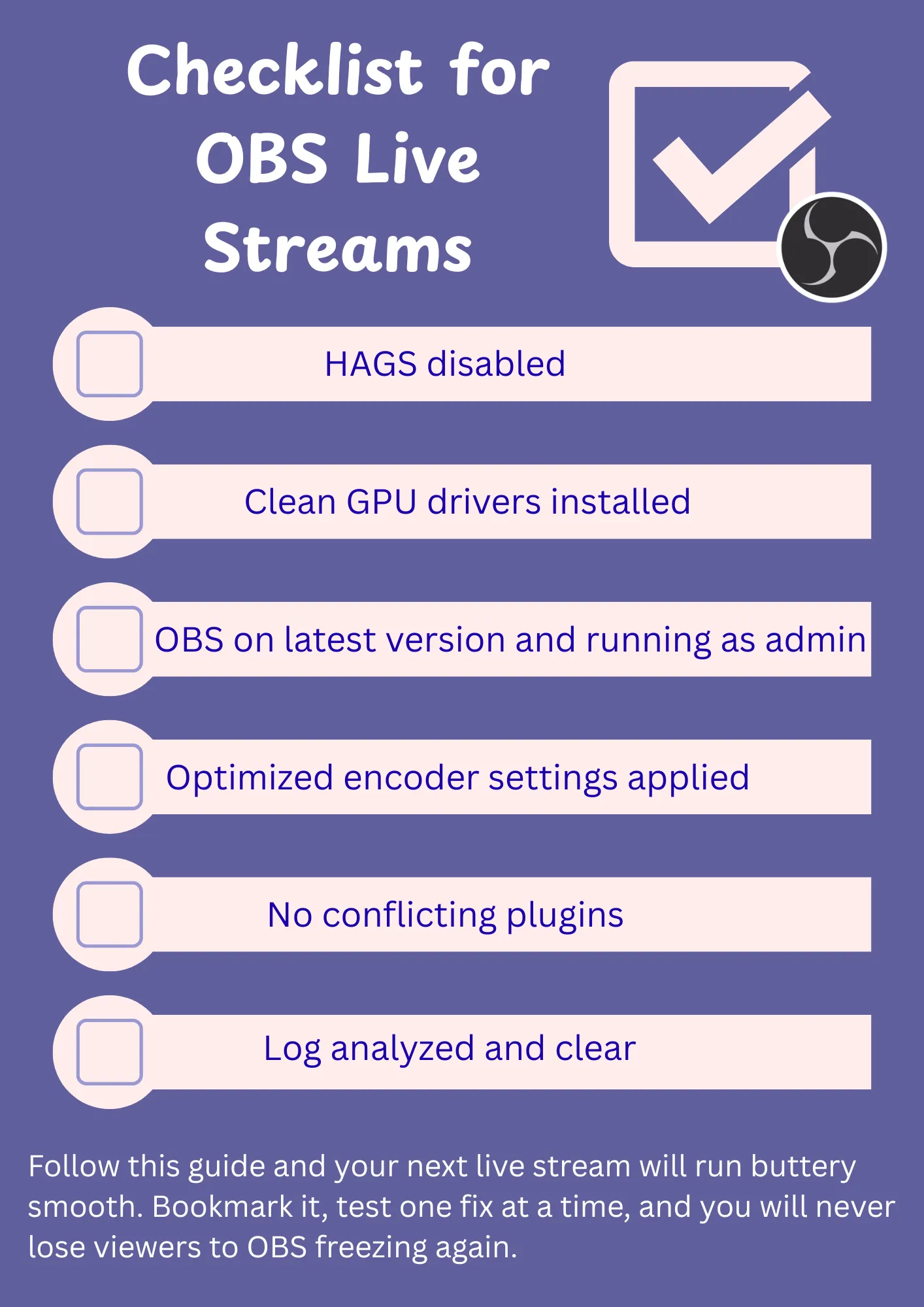 Checklist for OBS Live Streams

HAGS disabled

Clean GPU drivers installed

OBS on latest version and running as admin

Optimized encoder settings applied

No conflicting plugins

Log analyzed and clear

Follow this guide and your next live stream will run buttery smooth. Bookmark it, test one fix at a time, and you will never lose viewers to OBS freezing again.